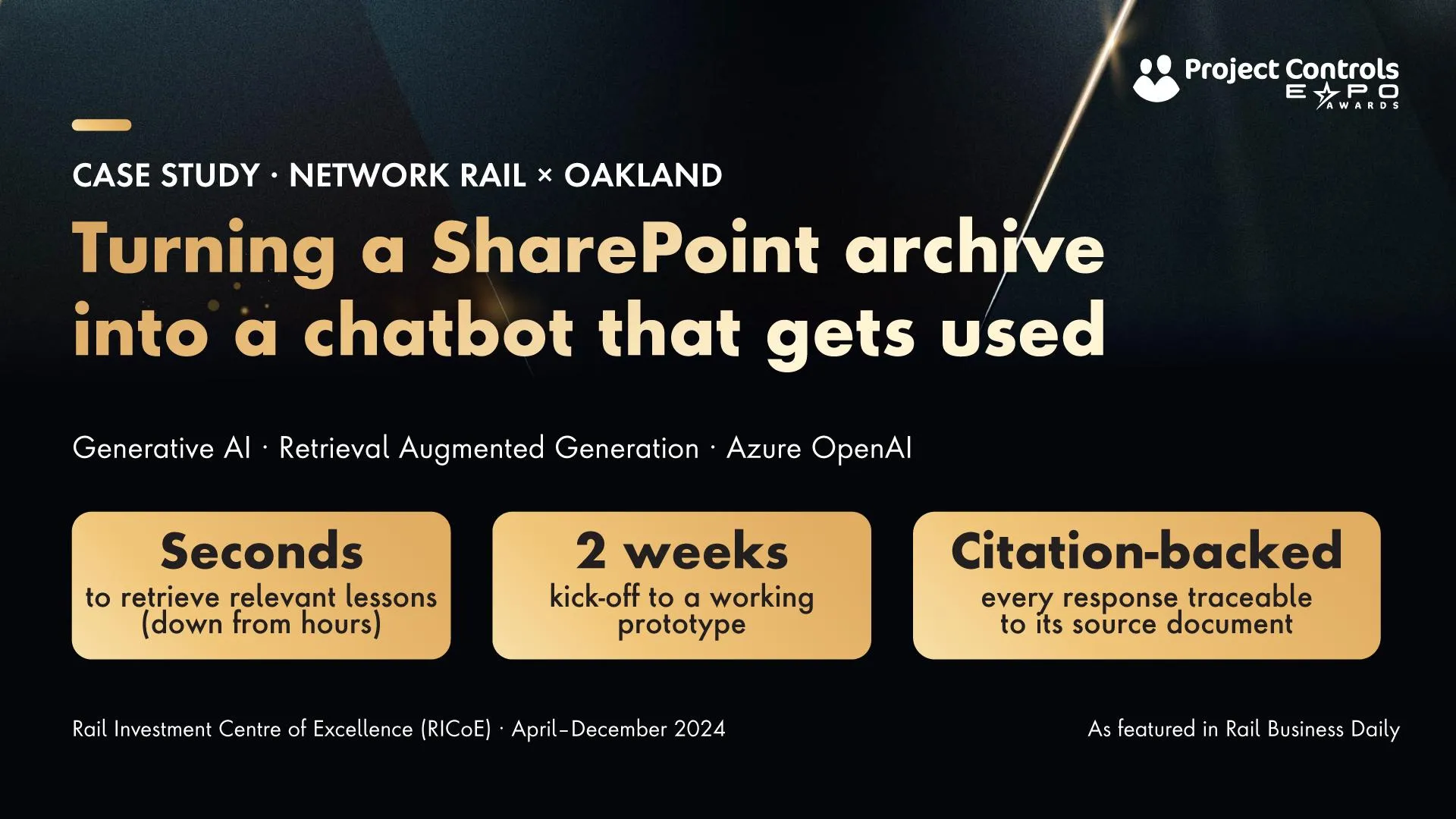 Project Controls
EXPO
AWARDS

CASE STUDY · NETWORK RAIL × OAKLAND

Turning a SharePoint archive into a chatbot that gets used

Generative AI · Retrieval Augmented Generation · Azure OpenAI

Seconds
to retrieve relevant lessons (down from hours)

2 weeks
kick-off to a working prototype

Citation-backed
every response traceable to its source document

Rail Investment Centre of Excellence (RICoE) · April–December 2024

As featured in Rail Business Daily